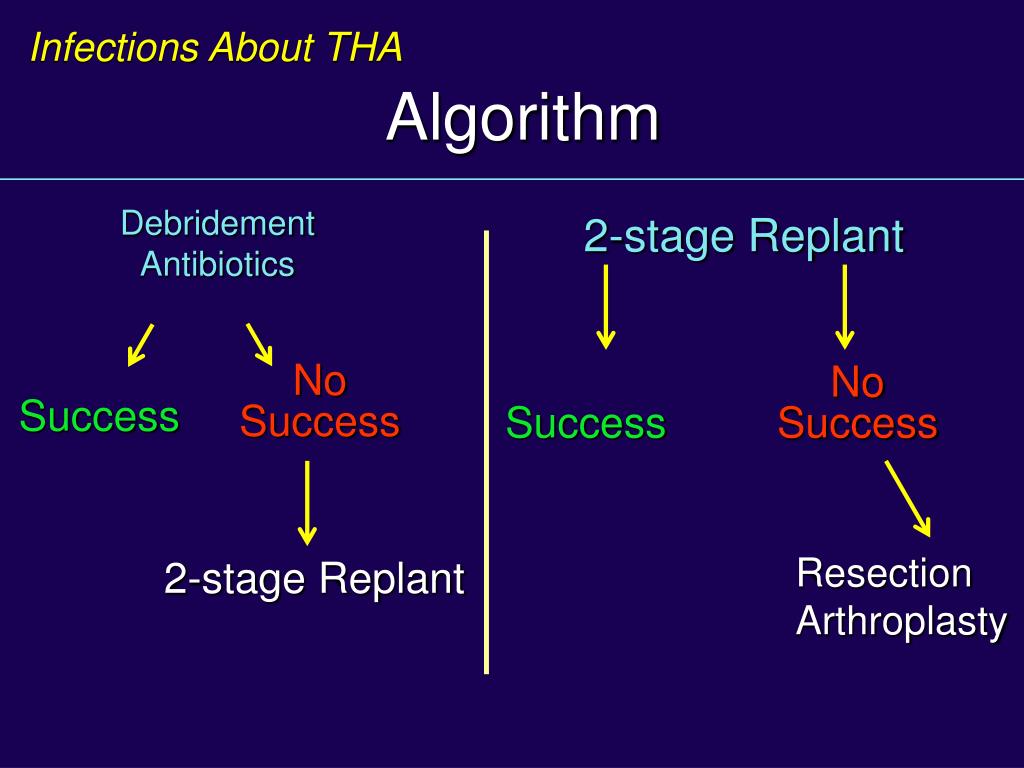 Infections About THA

Algorithm

Debridement
Antibiotics

Success

No
Success

2-stage Replant

2-stage Replant

Success

No
Success

Resection
Arthroplasty